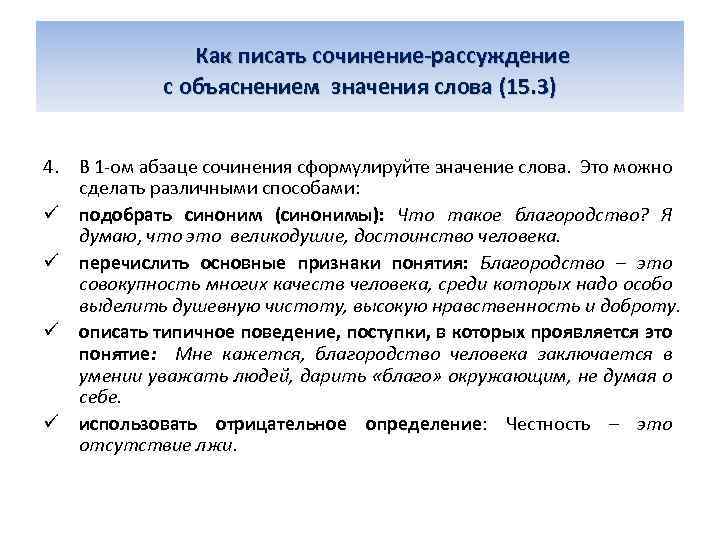 Как писать сочинение-рассуждение с объяснением значения слова (15.3)

4. В 1-ом абзаце сочинения сформулируйте значение слова. Это можно сделать различными способами:

✓ подобрать синоним (синонимы): Что такое благородство? Я думаю, что это великодушие, достоинство человека.

✓ перечислить основные признаки понятия: Благородство – это совокупность многих качеств человека, среди которых надо особо выделить душевную чистоту, высокую нравственность и доброту.

✓ описать типичное поведение, поступки, в которых проявляется это понятие: Мне кажется, благородство человека заключается в умении уважать людей, дарить «благо» окружающим, не думая о себе.

✓ использовать отрицательное определение: Честность – это отсутствие лжи.